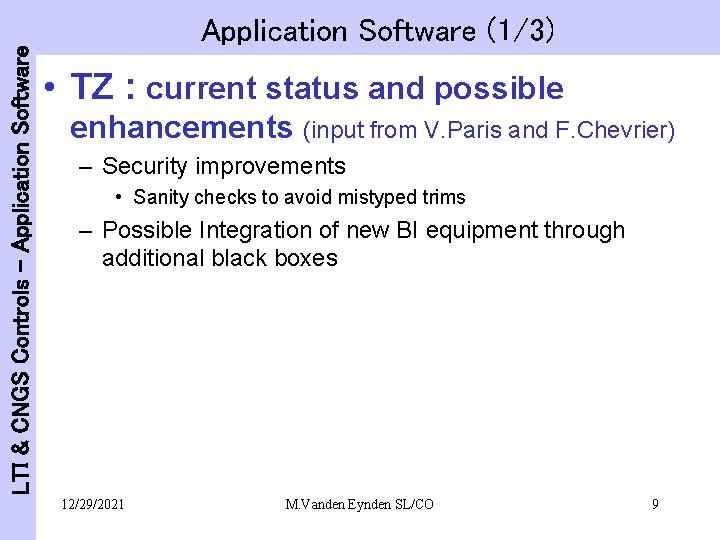 Application Software (1/3)

LTI & CNGS Controls – Application Software

• TZ : current status and possible enhancements (input from V.Paris and F.Chevrier)

– Security improvements

• Sanity checks to avoid mistyped trims

– Possible Integration of new BI equipment through additional black boxes

12/29/2021

M.Vanden Eynden SL/CO

9